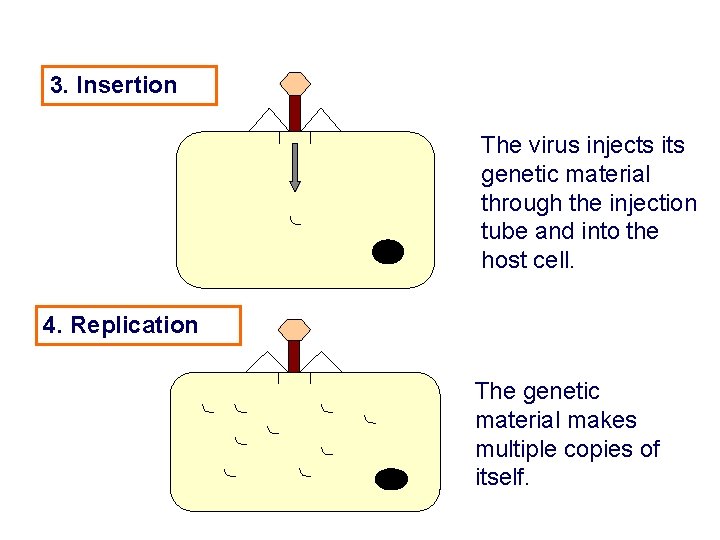 3. Insertion

The virus injects its genetic material through the injection tube and into the host cell.

4. Replication

The genetic material makes multiple copies of itself.